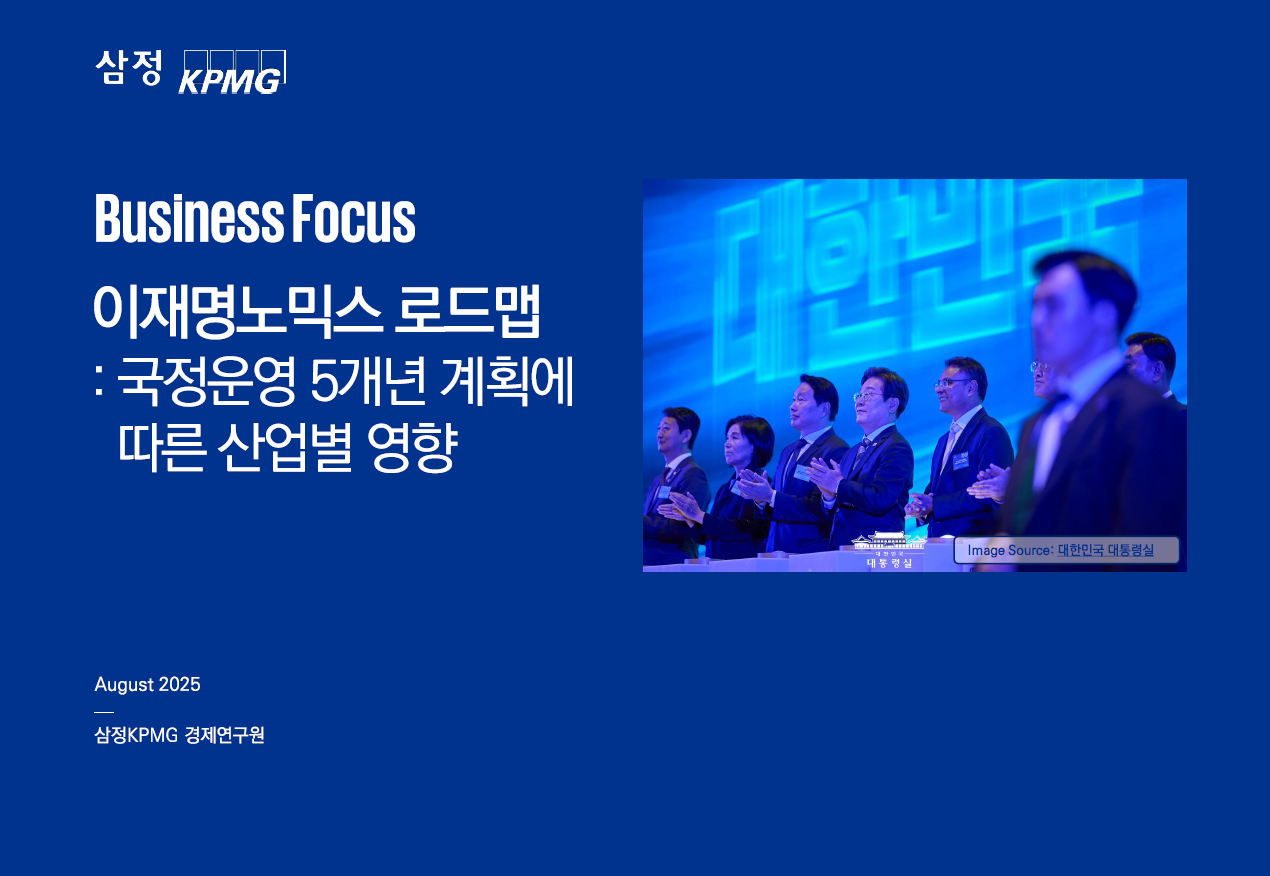 삼정 KPMG

Business Focus

이재명노믹스 로드맵
: 국정운영 5개년 계획에 따른 산업별 영향

대한민국

대한민국
대통령실

Image Source: 대한민국 대통령실

August 2025

삼정KPMG 경제연구원